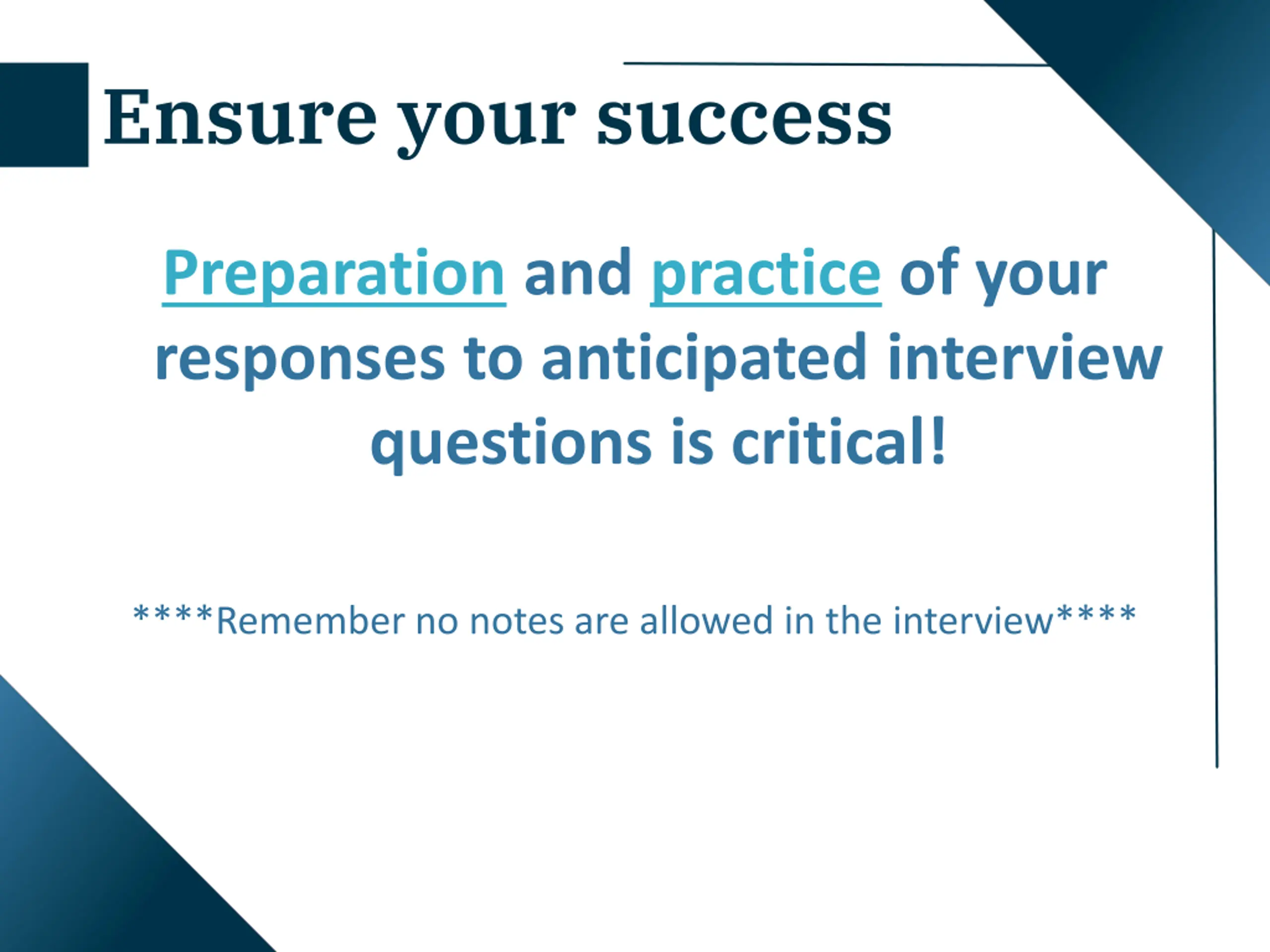 Ensure your success

Preparation and practice of your responses to anticipated interview questions is critical!

****Remember no notes are allowed in the interview****